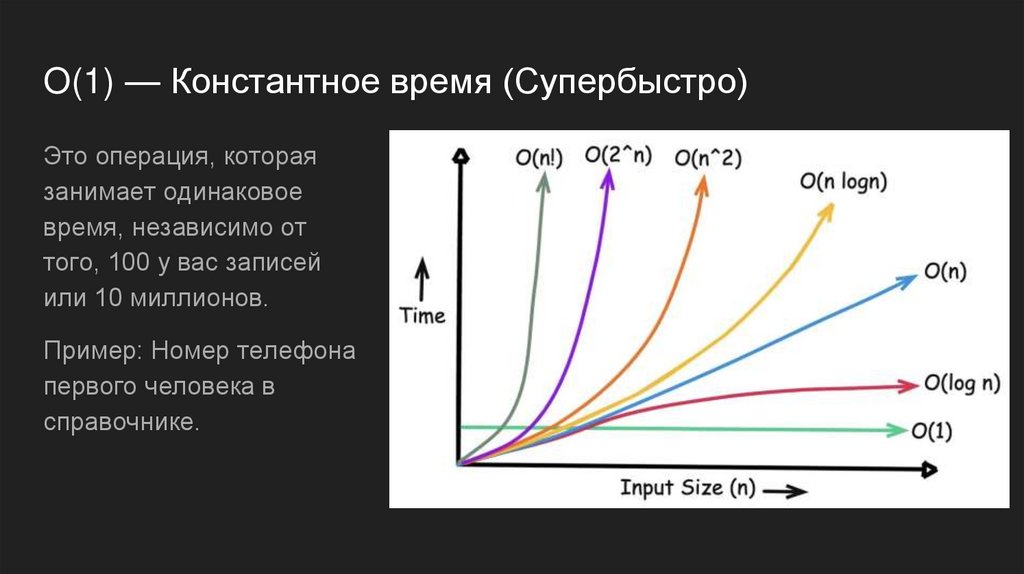 O(1) — Константное время (Супербыстро)

Это операция, которая занимает одинаковое время, независимо от того, 100 у вас записей или 10 миллионов.

Пример: Номер телефона первого человека в справочнике.

O(n!) O(2^n) O(n^2) O(n logn) O(n) O(log n) O(1)

Time

Input Size (n)